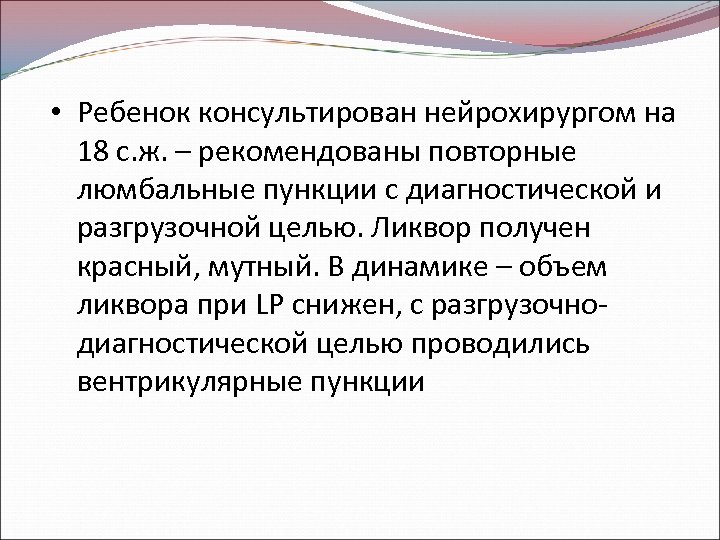 • Ребенок консультирован нейрохирургом на 18 с.ж. – рекомендованы повторные люмбальные пункции с диагностической и разгрузочной целью. Ликвор получен красный, мутный. В динамике – объем ликвора при LP снижен, с разгрузочно-диагностической целью проводились вентрикулярные пункции